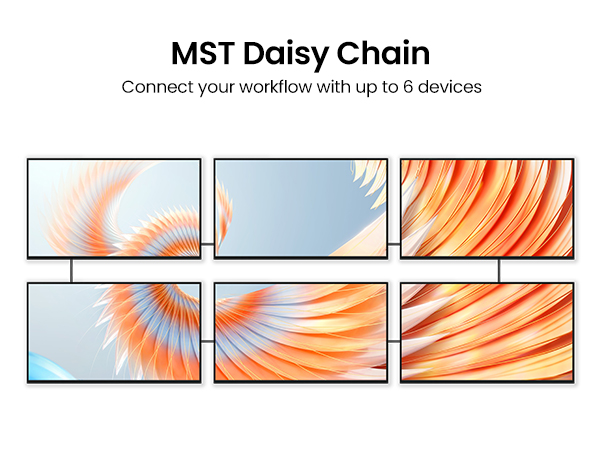 MST Daisy Chain

Connect your workflow with up to 6 devices